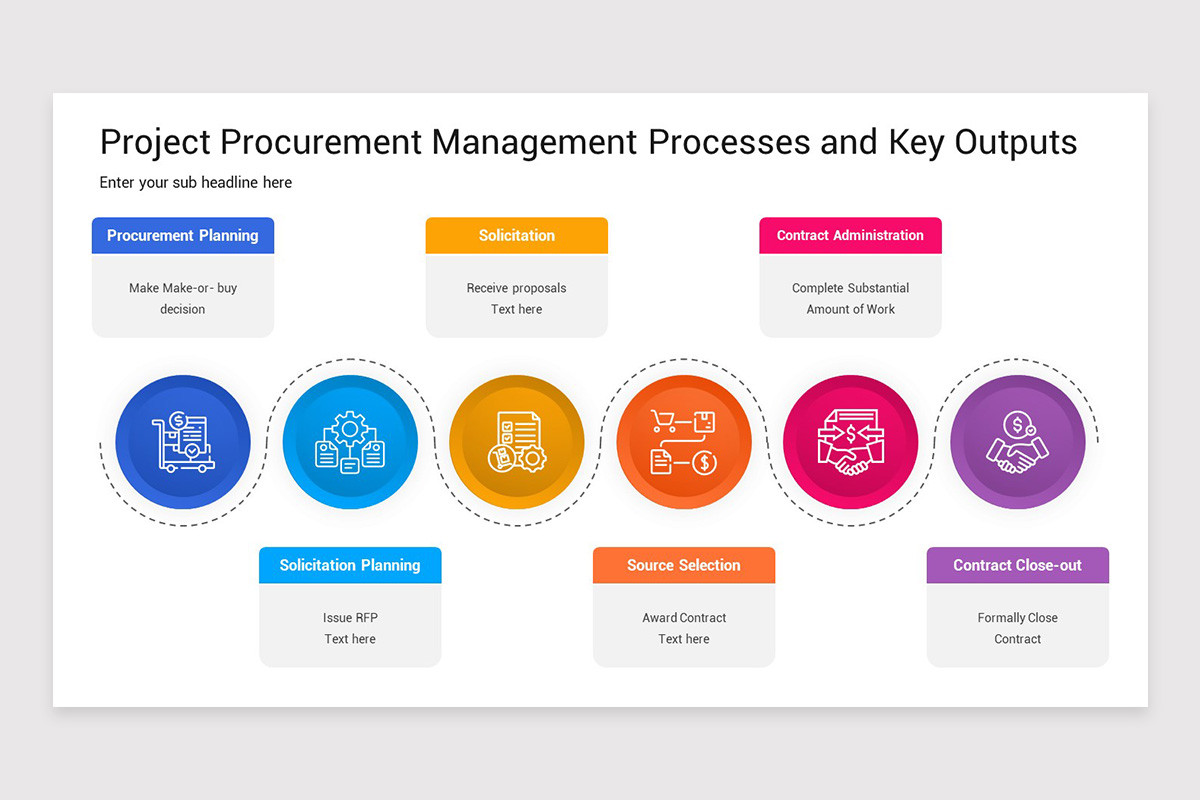 Project Procurement Management Processes and Key Outputs

Enter your sub headline here

Procurement Planning

Make Make-or- buy decision

Solicitation

Receive proposals Text here

Contract Administration

Complete Substantial Amount of Work

Solicitation Planning

Issue RFP Text here

Source Selection

Award Contract Text here

Contract Close-out

Formally Close Contract